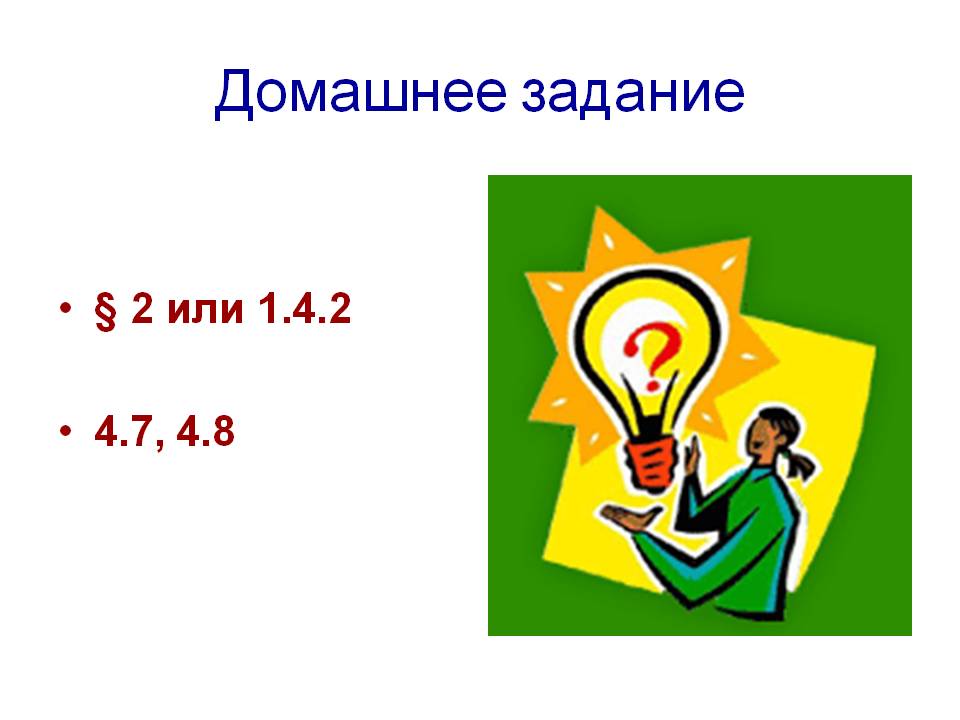 Домашнее задание

• § 2 или 1.4.2

• 4.7, 4.8

?